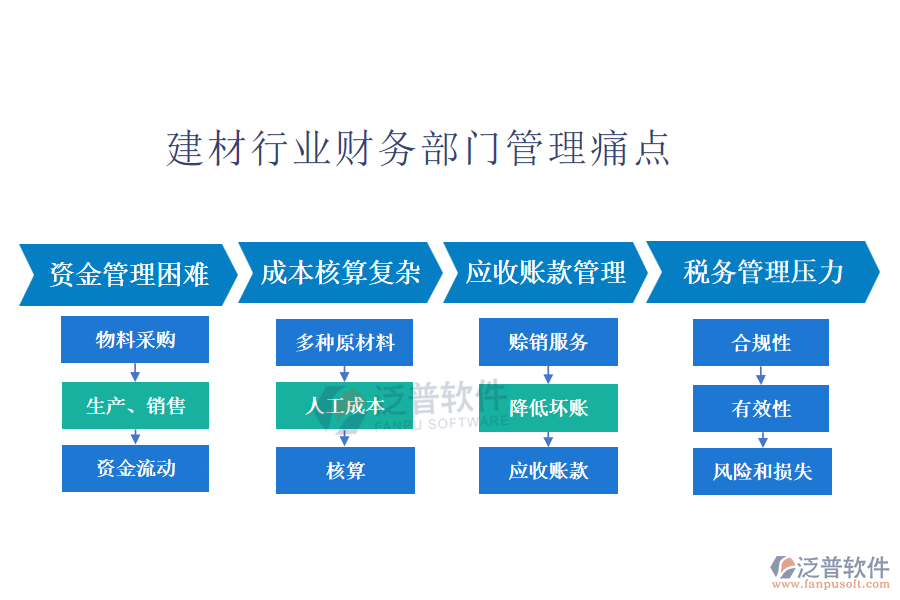 建材行业财务部门管理痛点

资金管理困难

物料采购

生产、销售

资金流动

成本核算复杂

多种原材料

人工成本

核算

应收账款管理

赊销服务

降低坏账

应收账款

税务管理压力

合规性

有效性

风险和损失

泛普软件
FANPU SOFTWARE

泛普软件
www.fanpusoft.com